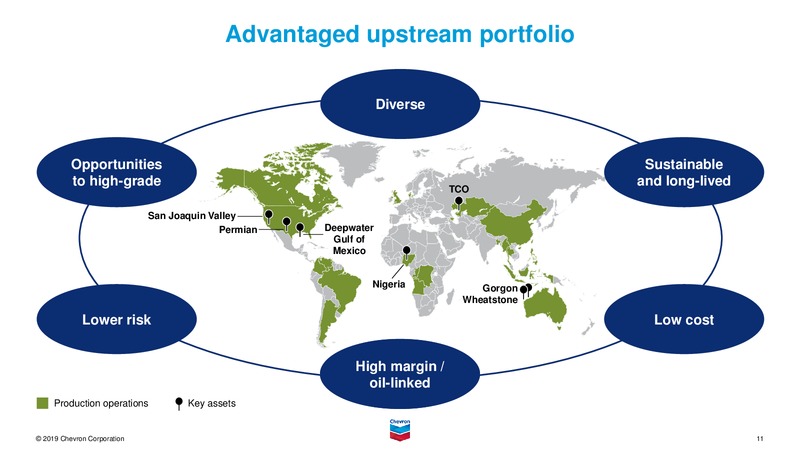 Advantaged upstream portfolio

Diverse

Opportunities to high-grade

Sustainable and long-lived

Lower risk

Low cost

High margin / oil-linked

San Joaquin Valley

Permian

Deepwater Gulf of Mexico

TCO

Nigeria

Gorgon

Wheatstone

Production operations

Key assets

© 2019 Chevron Corporation

Chevron

11